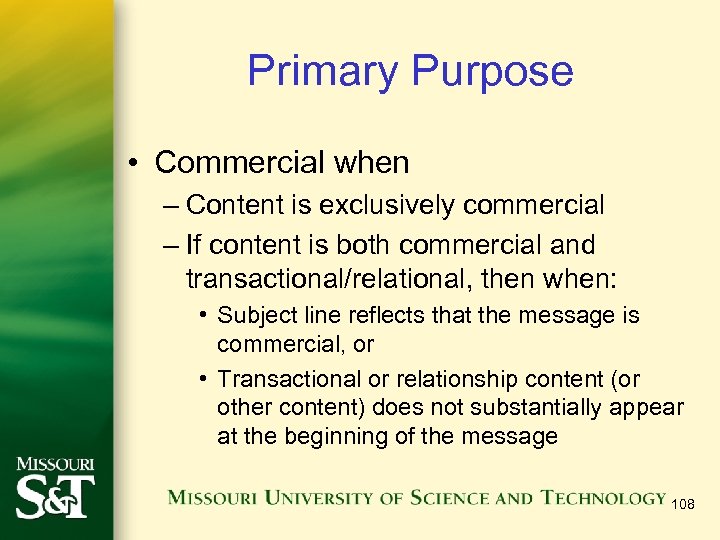 Primary Purpose

• Commercial when
– Content is exclusively commercial
– If content is both commercial and transactional/relational, then when:
• Subject line reflects that the message is commercial, or
• Transactional or relationship content (or other content) does not substantially appear at the beginning of the message

MISSOURI
S&T

MISSOURI UNIVERSITY OF SCIENCE AND TECHNOLOGY 108